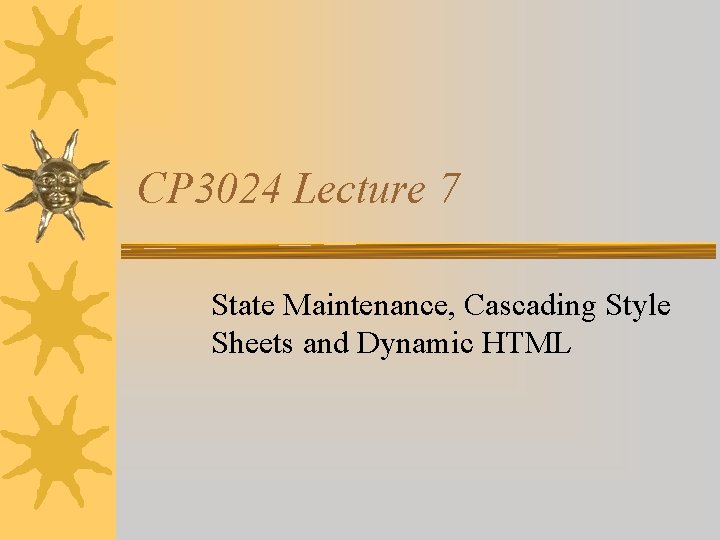 CP3024 Lecture 7

State Maintenance, Cascading Style Sheets and Dynamic HTML